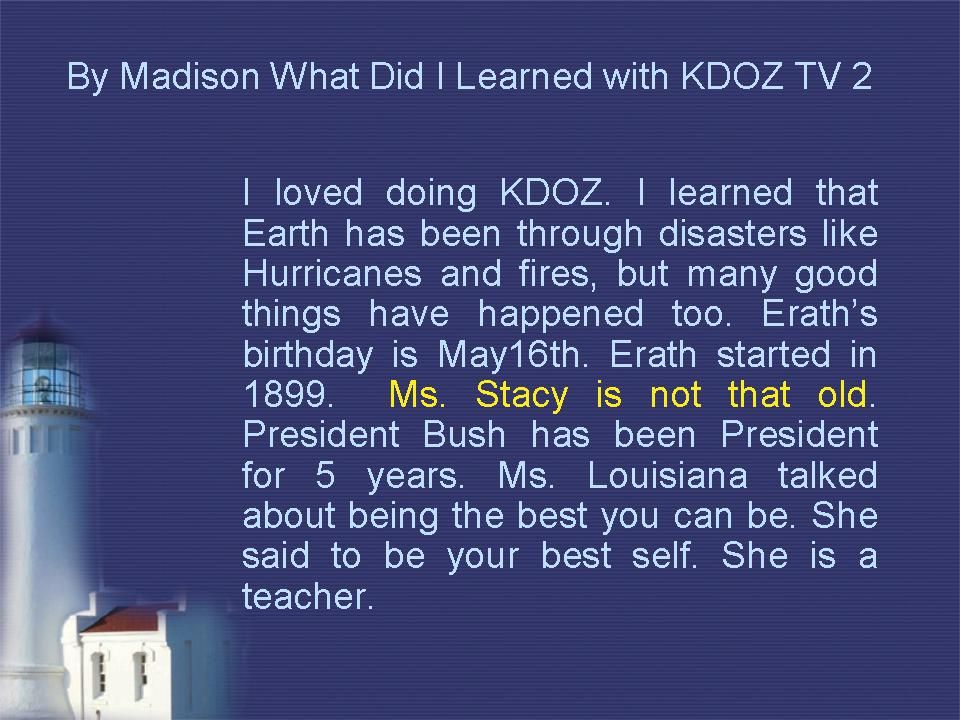 By Madison What Did I Learned with KDOZ TV 2

I loved doing KDOZ. I learned that Earth has been through disasters like Hurricanes and fires, but many good things have happened too. Erath's birthday is May16th. Erath started in 1899. Ms. Stacy is not that old. President Bush has been President for 5 years. Ms. Louisiana talked about being the best you can be. She said to be your best self. She is a teacher.